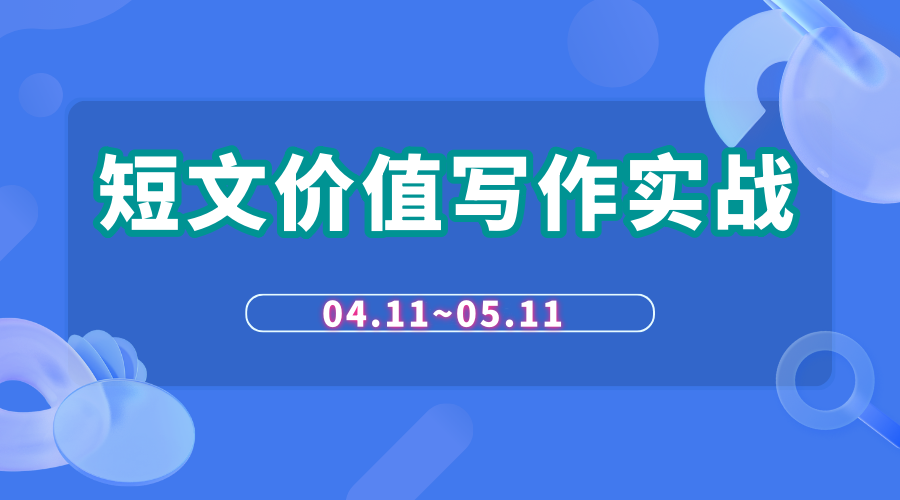 短文价值写作实战

04.11~05.11